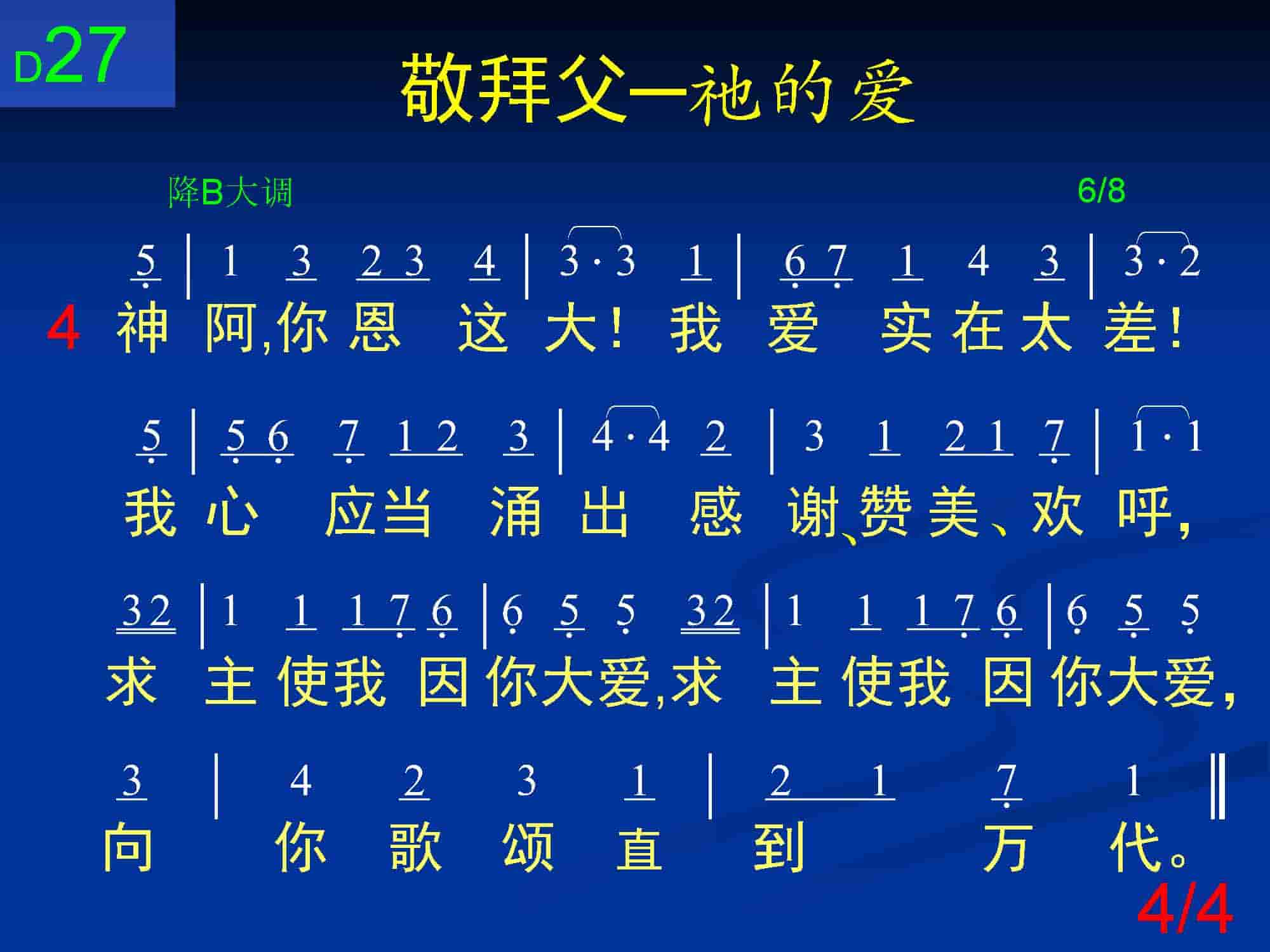 D27

敬拜父—祂的爱

降B大调 6/8

5 | 1 3 2 3 4 | 3 · 3 1 | 6 7 1 4 3 | 3 · 2

4 神 阿,你 恩 这 大! 我 爱 实 在 太 差!

5 | 5 6 7 1 2 3 | 4 · 4 2 | 3 1 2 1 7 | 1 · 1

我 心 应当 涌 出 感 谢、赞 美、欢 呼,

32 | 1 1 1 7 6 | 6 5 5 32 | 1 1 1 7 6 | 6 5 5

求 主 使我 因 你大爱,求 主 使我 因 你大爱,

3 | 4 2 3 1 | 2 1 7 1 ‖

向 你 歌 颂 直 到 万 代。

4/4